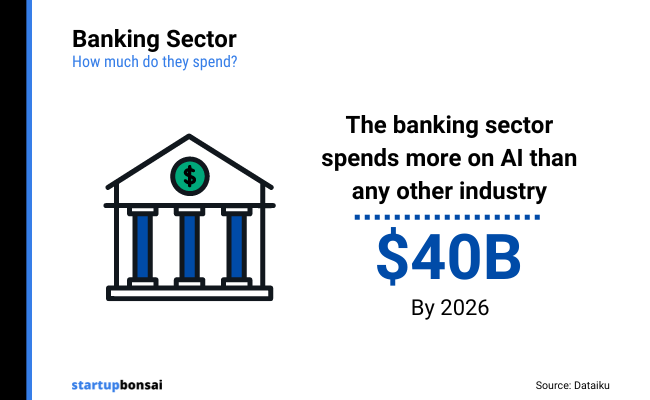 Banking Sector
How much do they spend?

$

The banking sector spends more on AI than any other industry

$40B

By 2026

startupbonsai

Source: Dataiku